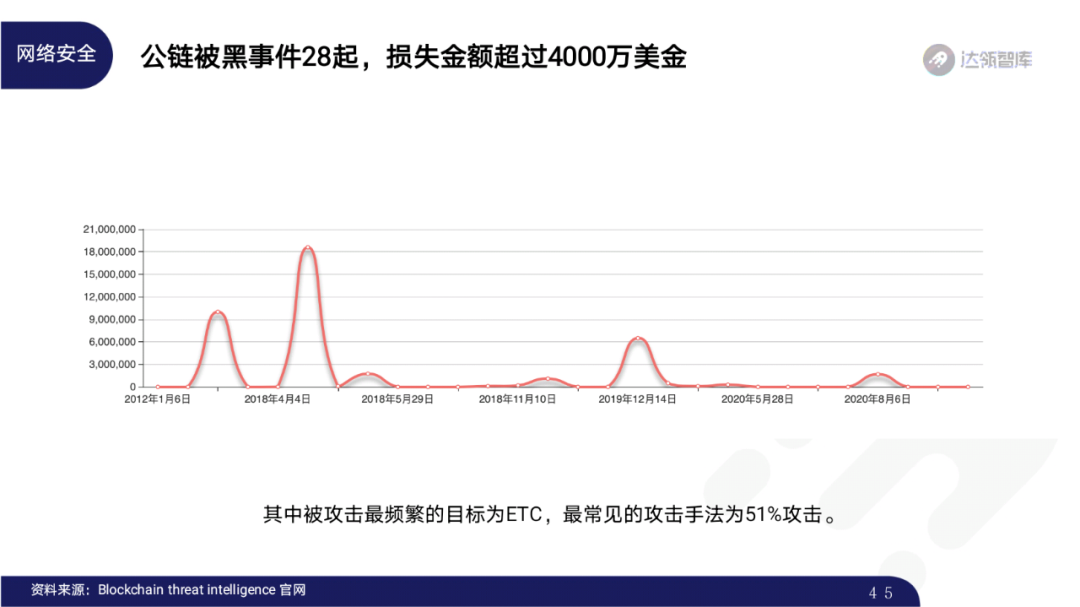 网络安全

公链被黑事件28起，损失金额超过4000万美金

达领智库

21,000,000
18,000,000
15,000,000
12,000,000
9,000,000
6,000,000
3,000,000
0

2012年1月6日
2018年4月4日
2018年5月29日
2018年11月10日
2019年12月14日
2020年5月28日
2020年8月6日

其中被攻击最频繁的目标为ETC，最常见的攻击手法为51%攻击。

资料来源：Blockchain threat intelligence 官网

45